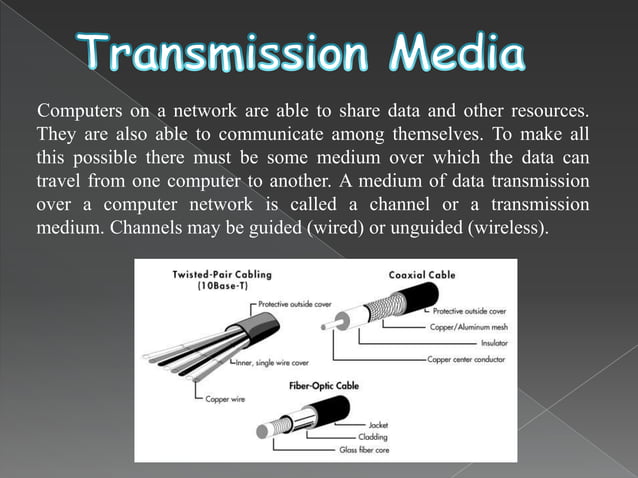 Transmission Media

Computers on a network are able to share data and other resources. They are also able to communicate among themselves. To make all this possible there must be some medium over which the data can travel from one computer to another. A medium of data transmission over a computer network is called a channel or a transmission medium. Channels may be guided (wired) or unguided (wireless).

Twisted-Pair Cabling (10Base-T)

Protective outside cover

Inner, single wire cover

Copper wire

Coaxial Cable

Protective outside cover

Copper/Aluminum mesh

Insulator

Copper center conductor

Fiber-Optic Cable

Jacket

Cladding

Glass fiber core